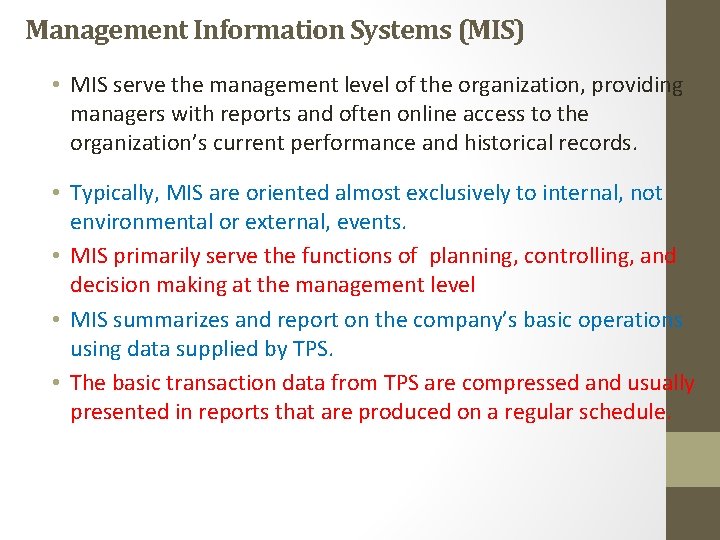 Management Information Systems (MIS)

• MIS serve the management level of the organization, providing managers with reports and often online access to the organization's current performance and historical records.

• Typically, MIS are oriented almost exclusively to internal, not environmental or external, events.

• MIS primarily serve the functions of planning, controlling, and decision making at the management level

• MIS summarizes and report on the company's basic operations using data supplied by TPS.

• The basic transaction data from TPS are compressed and usually presented in reports that are produced on a regular schedule.